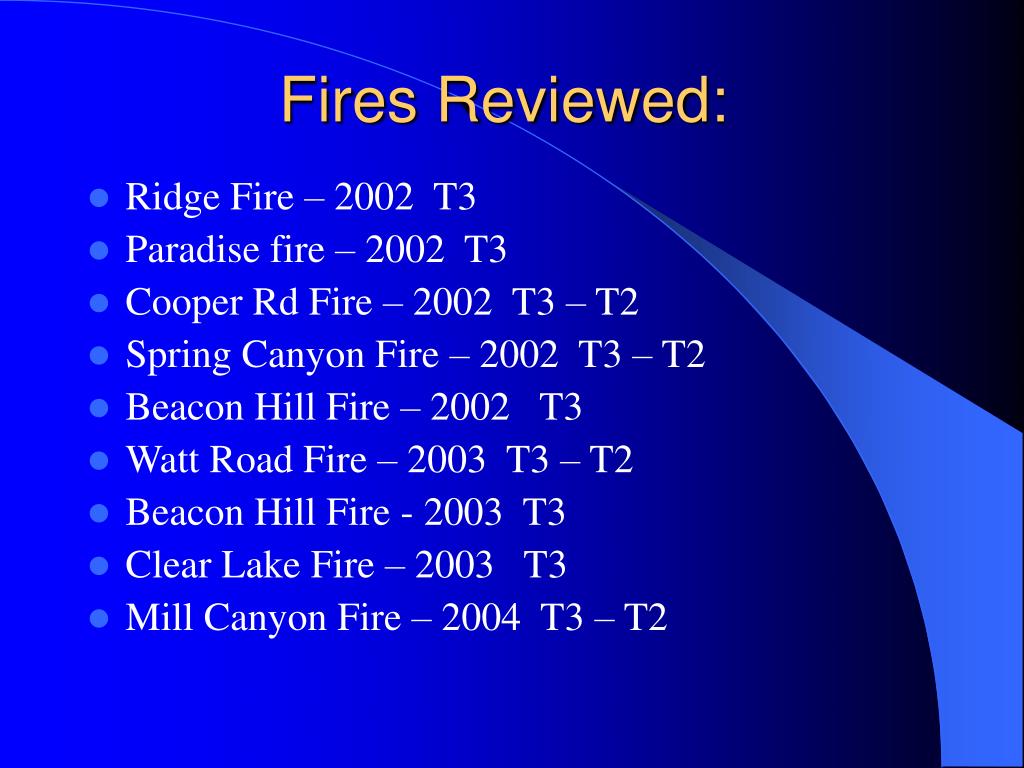 Fires Reviewed:

- Ridge Fire – 2002 T3
- Paradise fire – 2002 T3
- Cooper Rd Fire – 2002 T3 – T2
- Spring Canyon Fire – 2002 T3 – T2
- Beacon Hill Fire – 2002 T3
- Watt Road Fire – 2003 T3 – T2
- Beacon Hill Fire - 2003 T3
- Clear Lake Fire – 2003 T3
- Mill Canyon Fire – 2004 T3 – T2